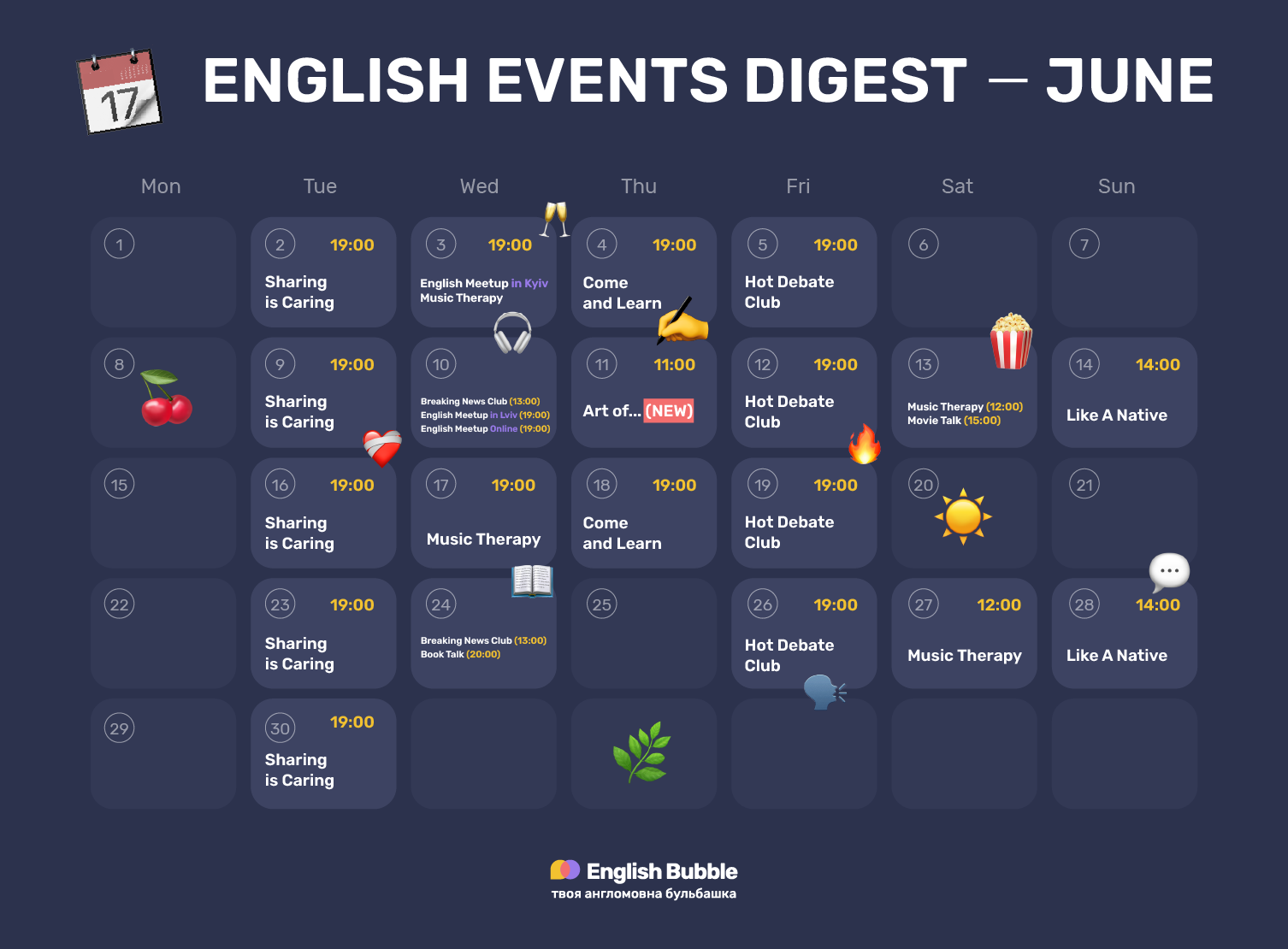 17

ENGLISH EVENTS DIGEST — JUNE

| Mon | Tue | Wed | Thu | Fri | Sat | Sun |
|---|---|---|---|---|---|---|
| 1 | 2 19:00 Sharing is Caring | 3 19:00 English Meetup in Kyiv Music Therapy | 4 19:00 Come and Learn | 5 19:00 Hot Debate Club | 6 | 7 |
| 8 | 9 19:00 Sharing is Caring | 10 Breaking News Club (13:00) English Meetup in Lviv (19:00) English Meetup Online (19:00) | 11 11:00 Art of... (NEW) | 12 19:00 Hot Debate Club | 13 Music Therapy (12:00) Movie Talk (15:00) | 14 14:00 Like A Native |
| 15 | 16 19:00 Sharing is Caring | 17 19:00 Music Therapy | 18 19:00 Come and Learn | 19 19:00 Hot Debate Club | 20 | 21 |
| 22 | 23 19:00 Sharing is Caring | 24 Breaking News Club (13:00) Book Talk (20:00) | 25 | 26 19:00 Hot Debate Club | 27 12:00 Music Therapy | 28 14:00 Like A Native |
| 29 | 30 19:00 Sharing is Caring | | | | | |

English Bubble
твоя англомовна бульбашка